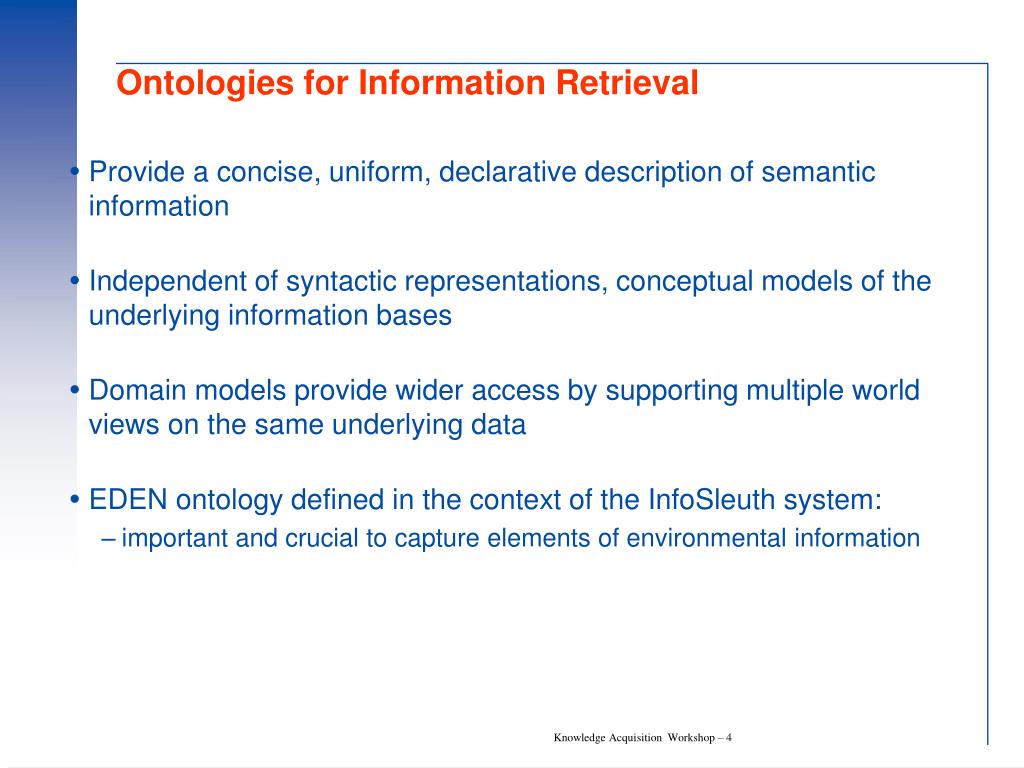 Ontologies for Information Retrieval

• Provide a concise, uniform, declarative description of semantic information

• Independent of syntactic representations, conceptual models of the underlying information bases

• Domain models provide wider access by supporting multiple world views on the same underlying data

• EDEN ontology defined in the context of the InfoSleuth system:
– important and crucial to capture elements of environmental information

Knowledge Acquisition Workshop – 4